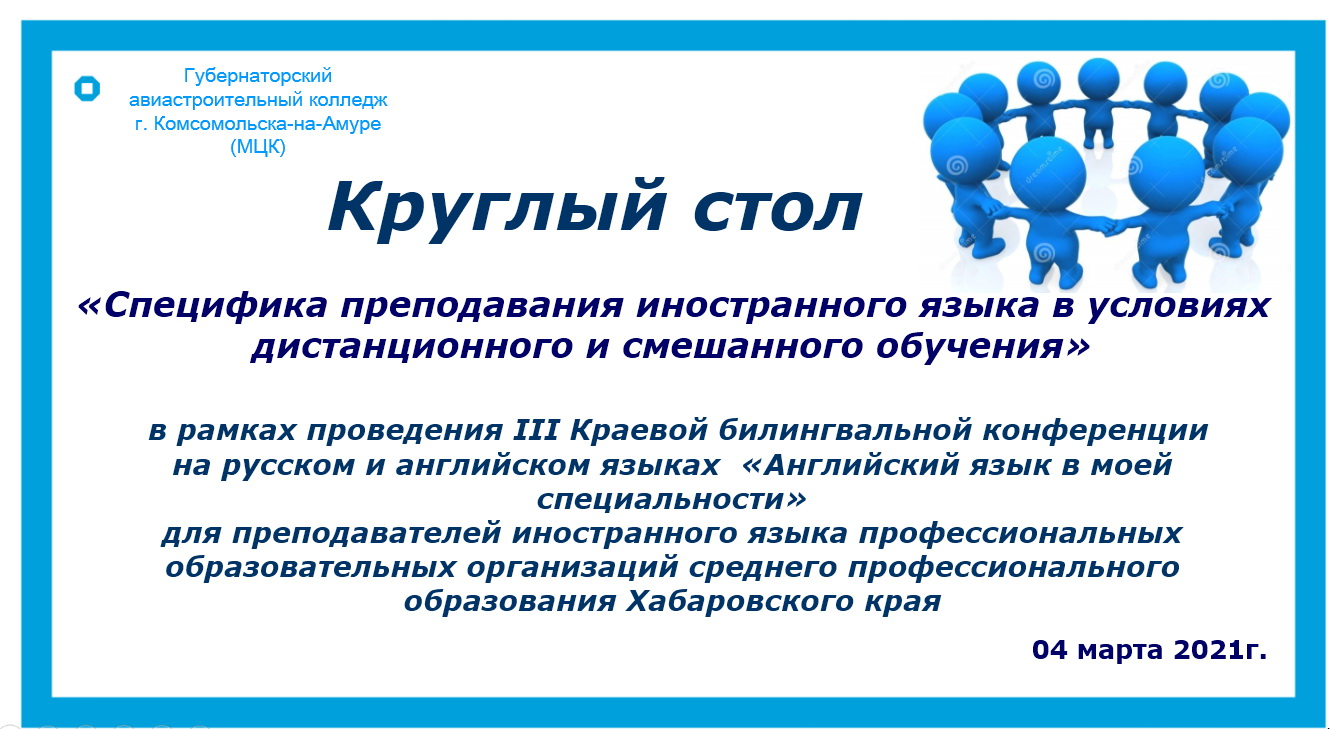 Губернаторский авиастроительный колледж г. Комсомольска-на-Амуре (МЦК)

Круглый стол

«Специфика преподавания иностранного языка в условиях дистанционного и смешанного обучения»

в рамках проведения III Краевой билингвальной конференции на русском и английском языках «Английский язык в моей специальности»
для преподавателей иностранного языка профессиональных образовательных организаций среднего профессионального образования Хабаровского края

04 марта 2021г.